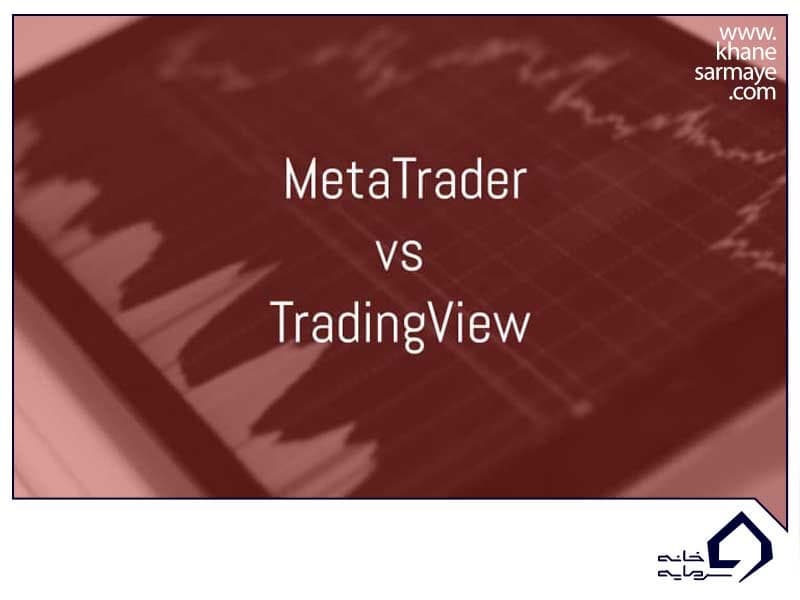 www.
khane
sarmaye
.com

MetaTrader
vs
TradingView

خانه
سرمایه